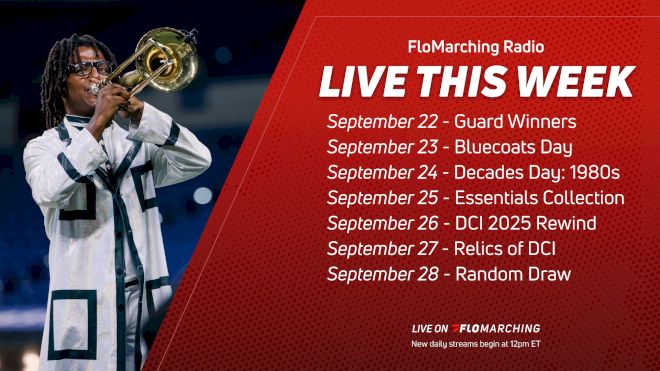 FloMarching Radio
LIVE THIS WEEK

September 22 - Guard Winners
September 23 - Bluecoats Day
September 24 - Decades Day: 1980s
September 25 - Essentials Collection
September 26 - DCI 2025 Rewind
September 27 - Relics of DCI
September 28 - Random Draw

LIVE ON FLOMARCHING
New daily streams begin at 12pm ET